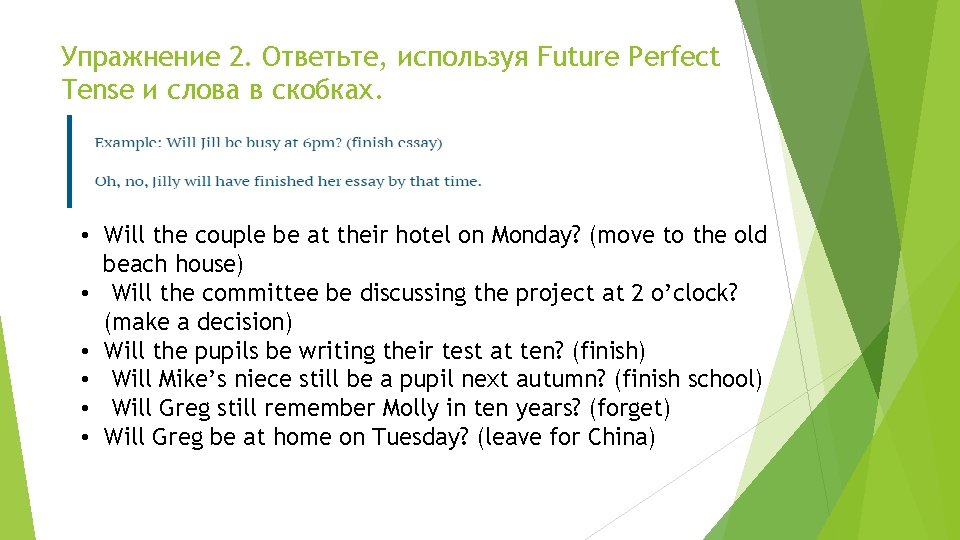 Упражнение 2. Ответьте, используя Future Perfect Tense и слова в скобках.

Example: Will Jill be busy at 6pm? (finish essay)

Oh, no, Jilly will have finished her essay by that time.

• Will the couple be at their hotel on Monday? (move to the old beach house)
• Will the committee be discussing the project at 2 o'clock? (make a decision)
• Will the pupils be writing their test at ten? (finish)
• Will Mike's niece still be a pupil next autumn? (finish school)
• Will Greg still remember Molly in ten years? (forget)
• Will Greg be at home on Tuesday? (leave for China)